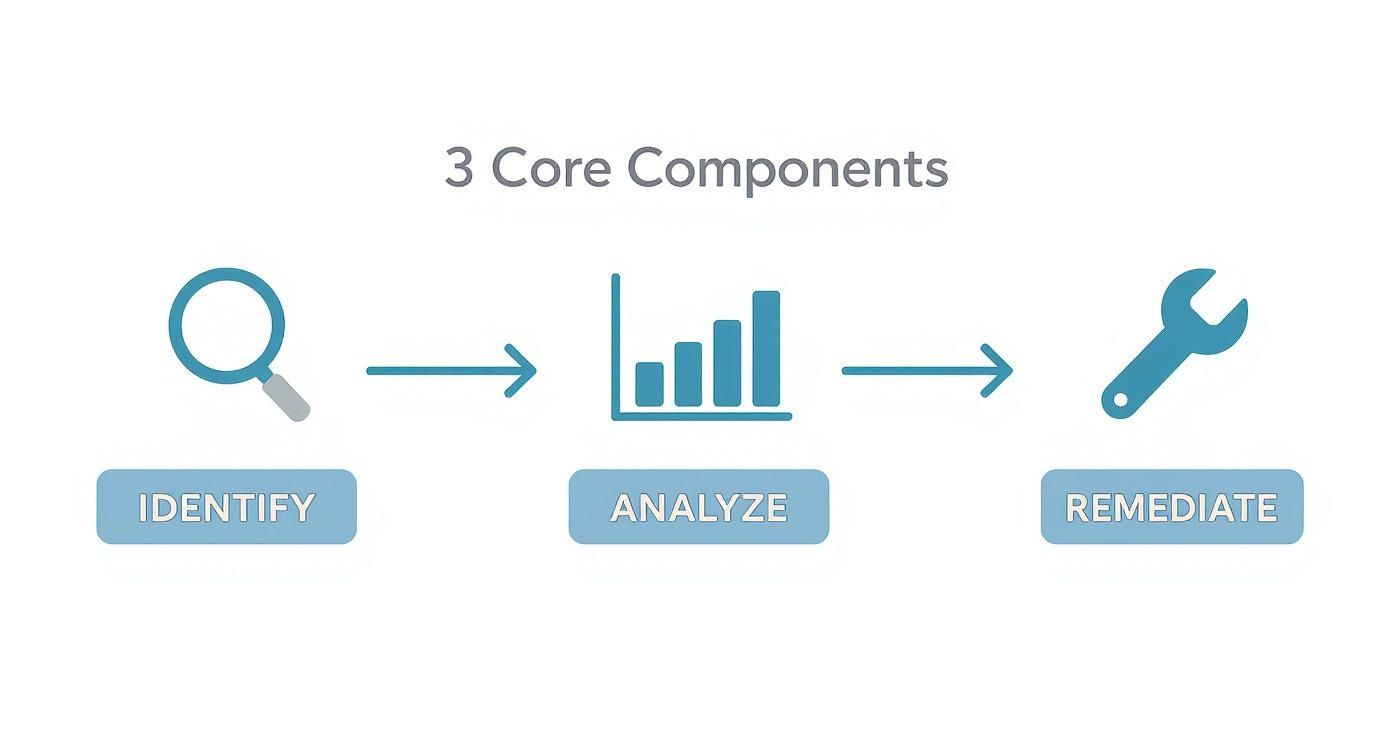 3 Core Components

IDENTIFY

ANALYZE

REMEDIATE